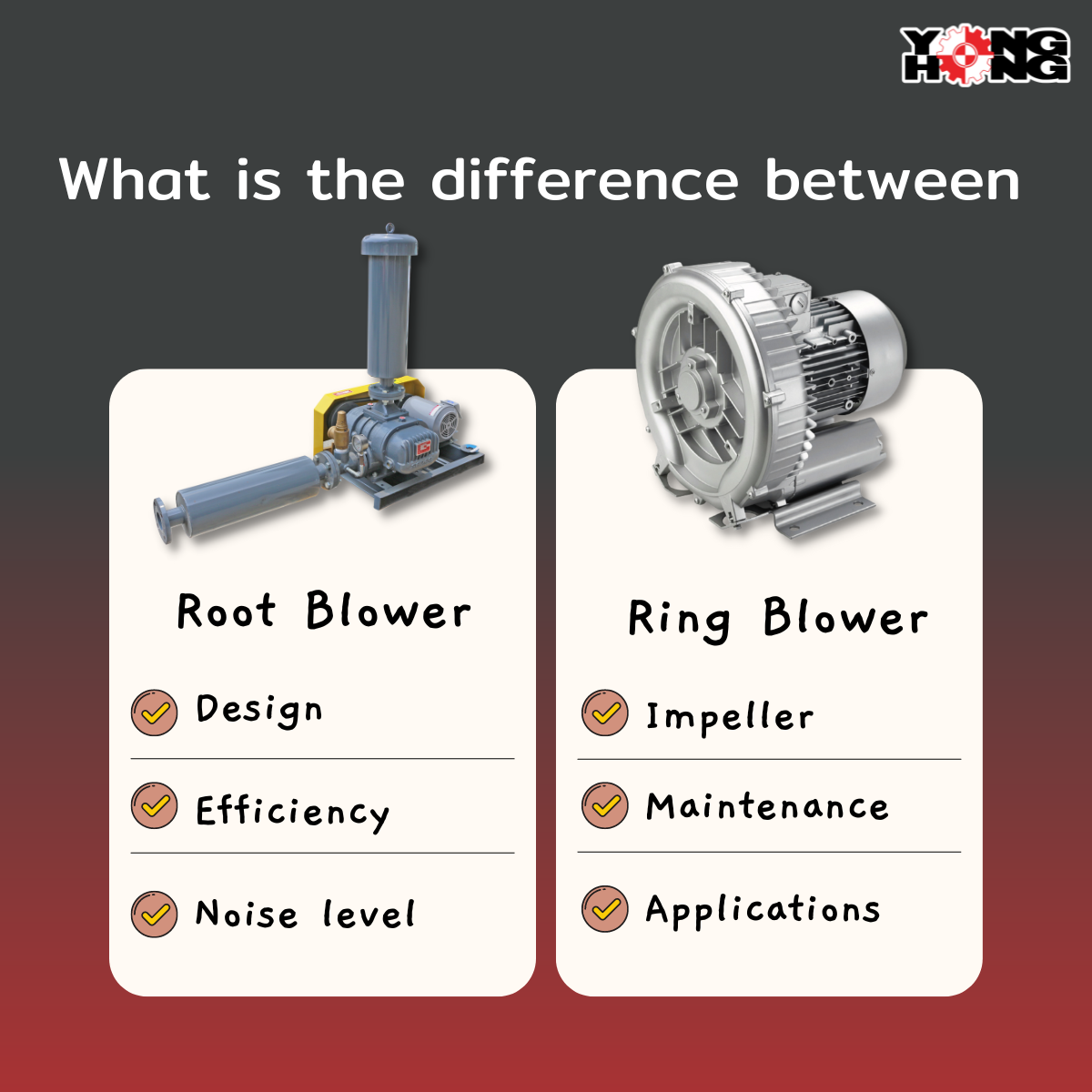 YONG HONG

What is the difference between

Root Blower

Design

Efficiency

Noise level

Ring Blower

Impeller

Maintenance

Applications